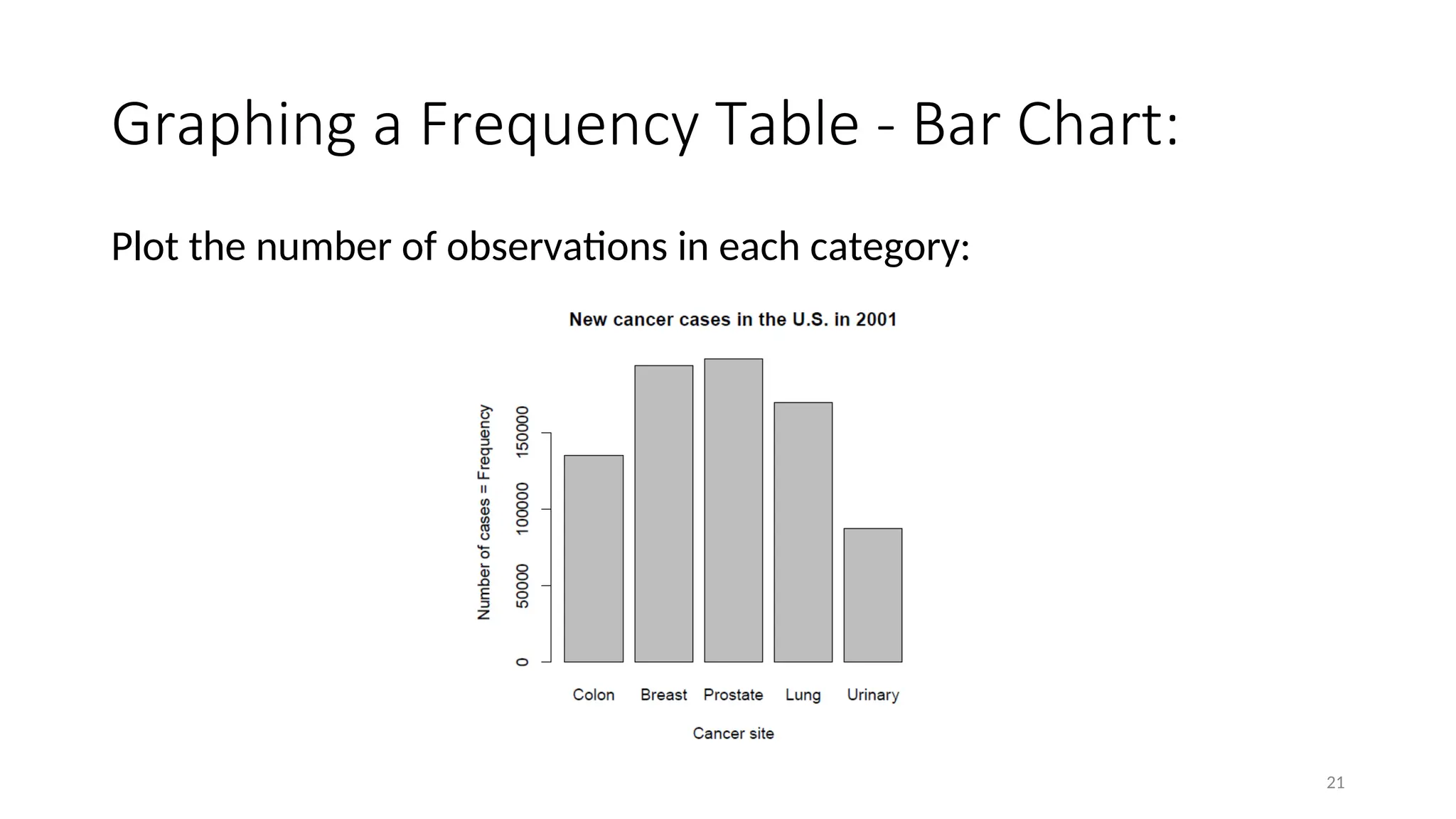 Graphing a Frequency Table - Bar Chart:

Plot the number of observations in each category:

New cancer cases in the U.S. in 2001

Number of cases = Frequency

0
50000
100000
150000

Colon
Breast
Prostate
Lung
Urinary

Cancer site

21